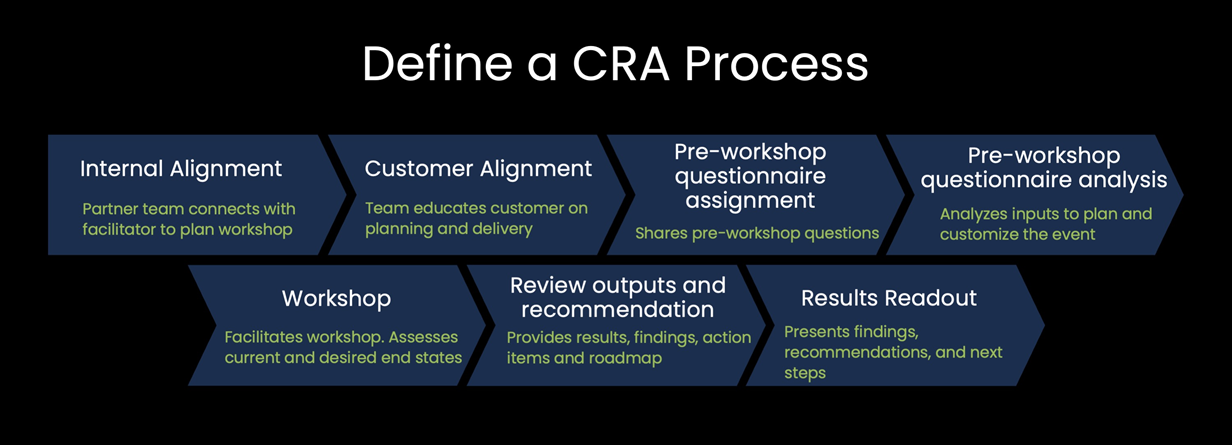 Define a CRA Process

Internal Alignment

Partner team connects with facilitator to plan workshop

Customer Alignment

Team educates customer on planning and delivery

Pre-workshop questionnaire assignment

Shares pre-workshop questions

Pre-workshop questionnaire analysis

Analyzes inputs to plan and customize the event

Workshop

Facilitates workshop. Assesses current and desired end states

Review outputs and recommendation

Provides results, findings, action items and roadmap

Results Readout

Presents findings, recommendations, and next steps